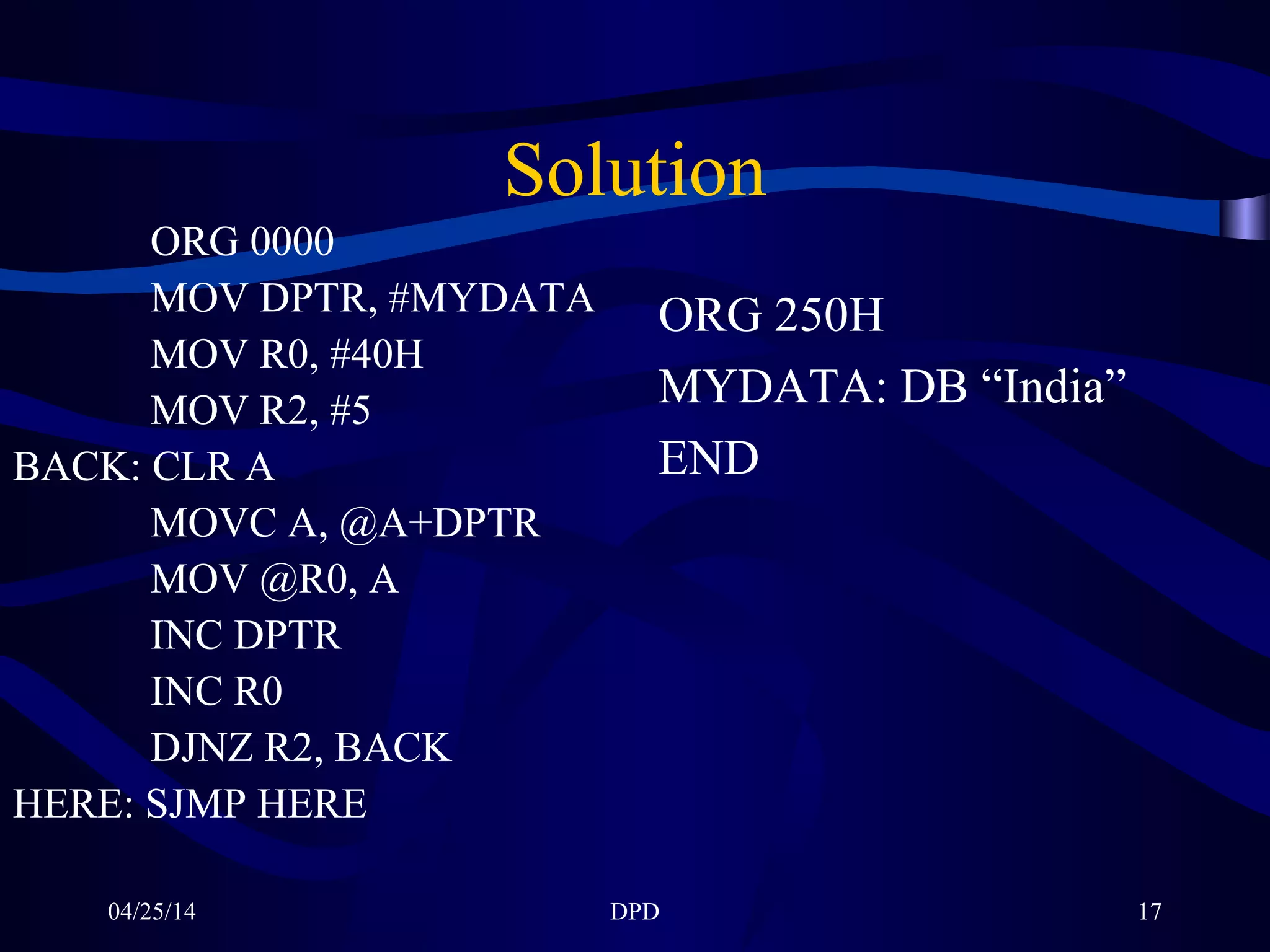 Solution

ORG 0000
MOV DPTR, #MYDATA
MOV R0, #40H
MOV R2, #5
BACK: CLR A
MOVC A, @A+DPTR
MOV @R0, A
INC DPTR
INC R0
DJNZ R2, BACK
HERE: SJMP HERE

ORG 250H
MYDATA: DB “India”
END

04/25/14
DPD
17